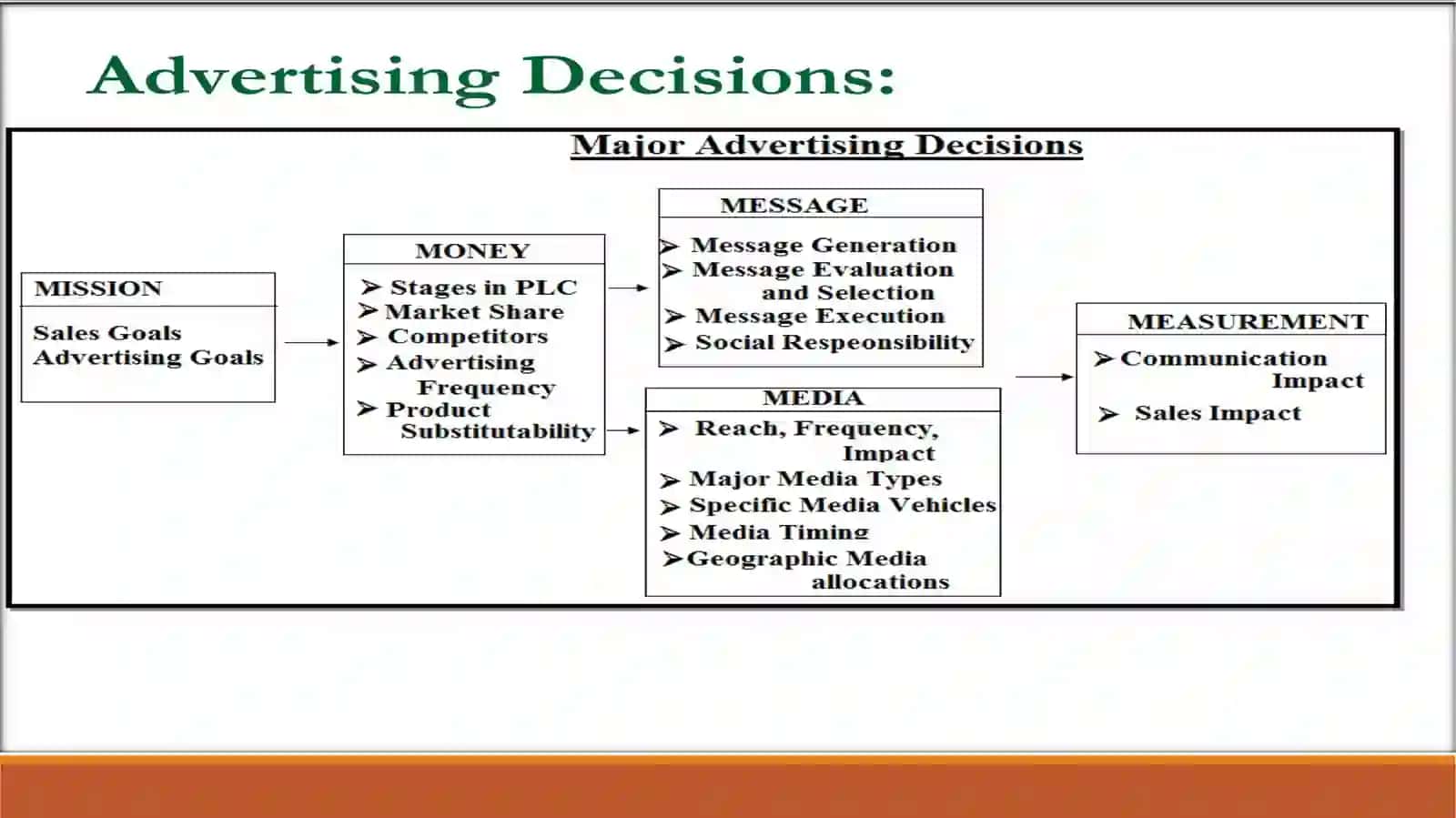 Advertising Decisions:

Major Advertising Decisions

MISSION

Sales Goals
Advertising Goals

MONEY

➢ Stages in PLC
➢ Market Share
➢ Competitors
➢ Advertising Frequency
➢ Product Substitutability

MESSAGE

➢ Message Generation
➢ Message Evaluation and Selection
➢ Message Execution
➢ Social Respeonsibility

MEDIA

➢ Reach, Frequency, Impact
➢ Major Media Types
➢ Specific Media Vehicles
➢ Media Timing
➢ Geographic Media allocations

MEASUREMENT

➢ Communication Impact
➢ Sales Impact